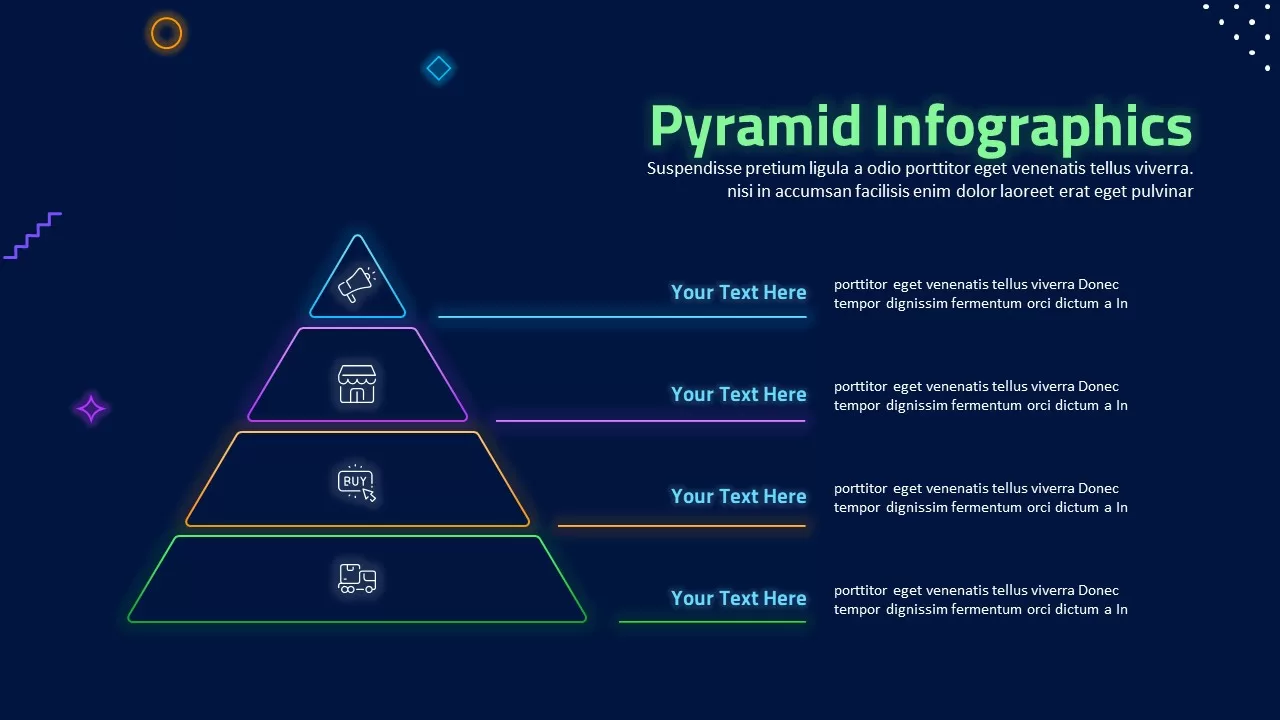 Pyramid Infographics

Suspendisse pretium ligula a odio porttitor eget venenatis tellus viverra. nisi in accumsan facilisis enim dolor laoreet erat eget pulvinar

BUY

Your Text Here

porttitor eget venenatis tellus viverra Donec tempor dignissim fermentum orci dictum a In

Your Text Here

porttitor eget venenatis tellus viverra Donec tempor dignissim fermentum orci dictum a In

Your Text Here

porttitor eget venenatis tellus viverra Donec tempor dignissim fermentum orci dictum a In

Your Text Here

porttitor eget venenatis tellus viverra Donec tempor dignissim fermentum orci dictum a In